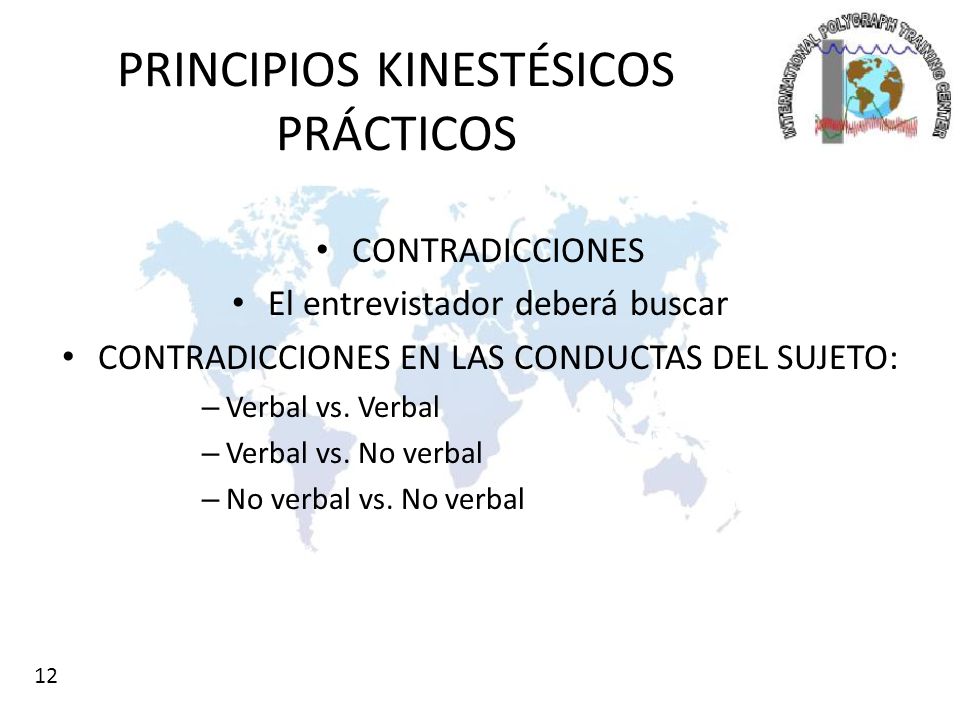 PRINCIPIOS KINESTÉSICOS PRÁCTICOS

INTERNATIONAL POLYGRAPH TRAINING CENTER

• CONTRADICCIONES
• El entrevistador deberá buscar
• CONTRADICCIONES EN LAS CONDUCTAS DEL SUJETO:
– Verbal vs. Verbal
– Verbal vs. No verbal
– No verbal vs. No verbal

12